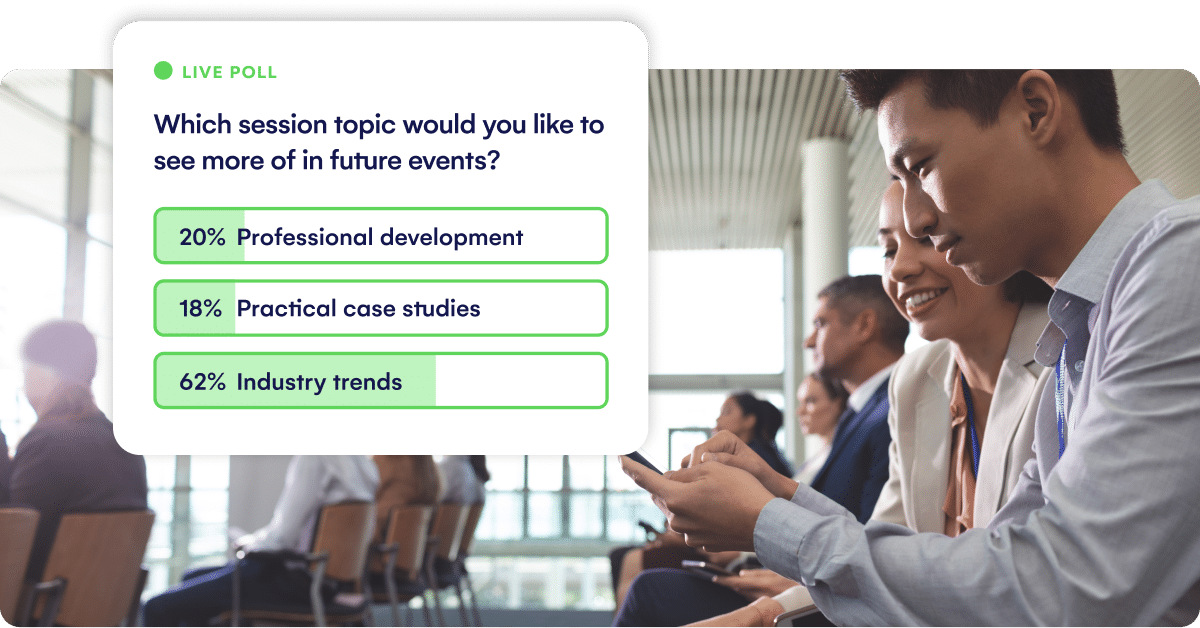 LIVE POLL

Which session topic would you like to see more of in future events?

20% Professional development

18% Practical case studies

62% Industry trends